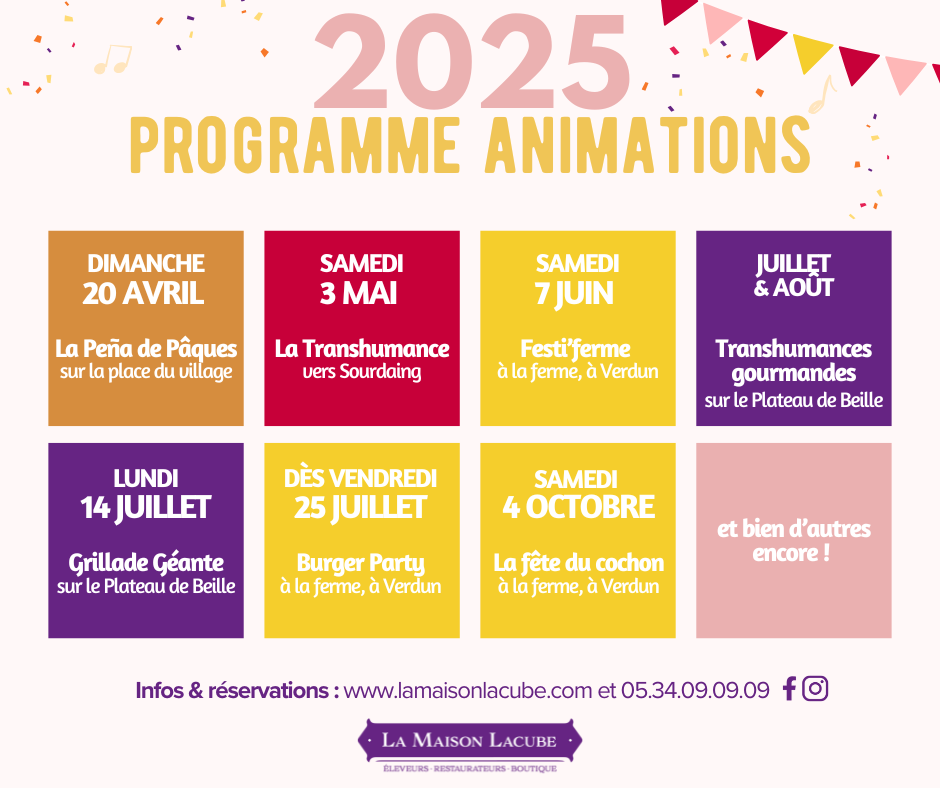 2025
PROGRAMME ANIMATIONS

DIMANCHE
20 AVRIL

La Peña de Pâques
sur la place du village

SAMEDI
3 MAI

La Transhumance
vers Sourdaing

SAMEDI
7 JUIN

Festi'ferme
à la ferme, à Verdun

JUILLET
& AOÛT

Transhumances gourmandes
sur le Plateau de Beille

LUNDI
14 JUILLET

Grillade Géante
sur le Plateau de Beille

DÈS VENDREDI
25 JUILLET

Burger Party
à la ferme, à Verdun

SAMEDI
4 OCTOBRE

La fête du cochon
à la ferme, à Verdun

et bien d'autres encore !

Infos & réservations : www.lamaisonlacube.com et 05.34.09.09.09

LA MAISON LACUBE
ÉLEVEURS · RESTAURATEURS · BOUTIQUE